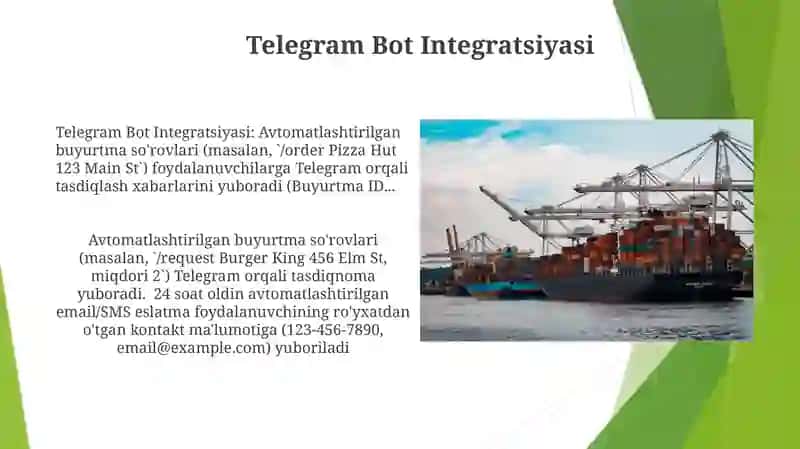 Telegram Bot Integratsiyasi

Telegram Bot Integratsiyasi: Avtomatlashtirilgan buyurtma so'rovlari (masalan, `/order Pizza Hut 123 Main St`) foydalanuvchilarga Telegram orqali tasdiqlash xabarlarini yuboradi (Buyurtma ID...

Avtomatlashtirilgan buyurtma so'rovlari (masalan, `/request Burger King 456 Elm St, miqdori 2`) Telegram orqali tasdiqnoma yuboradi. 24 soat oldin avtomatlashtirilgan email/SMS eslatma foydalanuvchining ro'yxatdan o'tgan kontakt ma'lumotiga (123-456-7890, email@example.com) yuboriladi